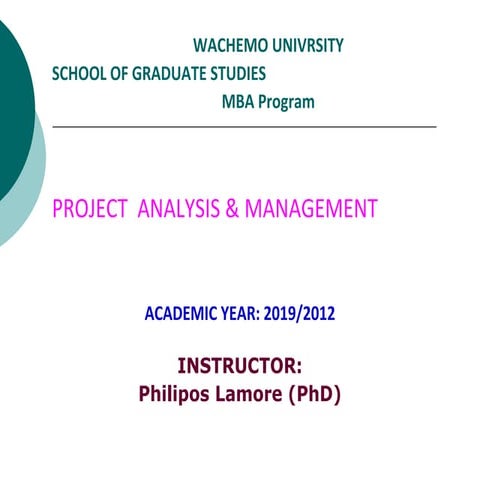 WACHEMO UNIVRSITY
SCHOOL OF GRADUATE STUDIES
MBA Program

PROJECT ANALYSIS & MANAGEMENT

ACADEMIC YEAR: 2019/2012

INSTRUCTOR:
Philipos Lamore (PhD)